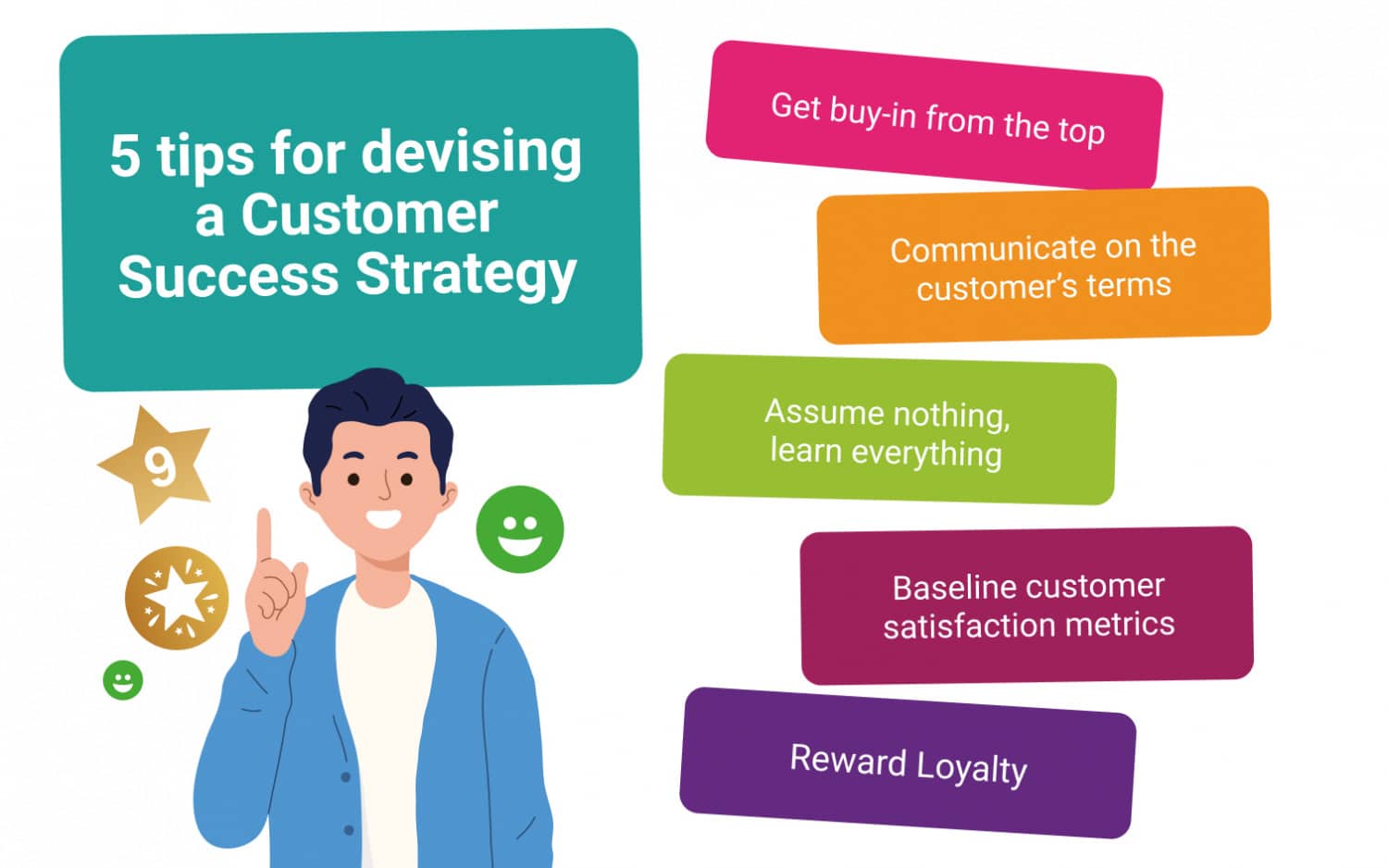 5 tips for devising a Customer Success Strategy

9

Get buy-in from the top

Communicate on the customer's terms

Assume nothing, learn everything

Baseline customer satisfaction metrics

Reward Loyalty